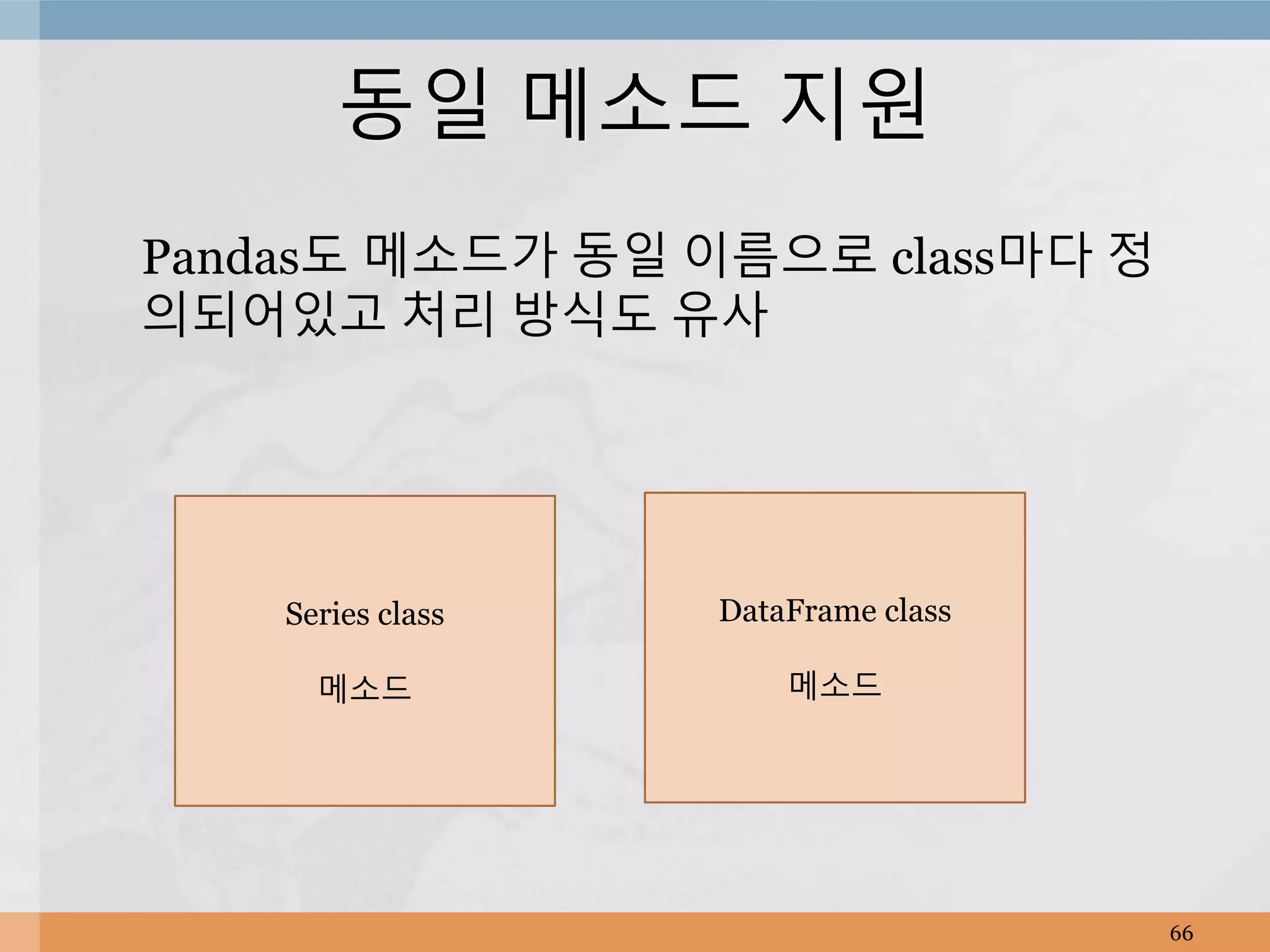 동일 메소드 지원

Pandas도 메소드가 동일 이름으로 class마다 정의되어있고 처리 방식도 유사

Series class

메소드

DataFrame class

메소드

66